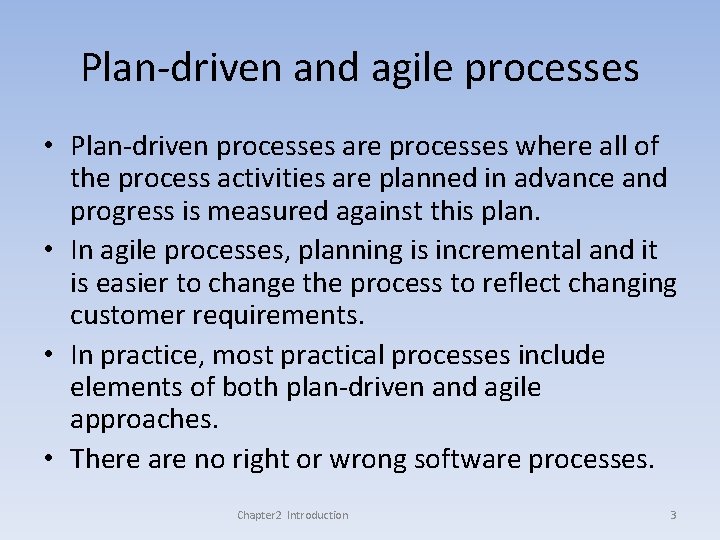 Plan-driven and agile processes

• Plan-driven processes are processes where all of the process activities are planned in advance and progress is measured against this plan.
• In agile processes, planning is incremental and it is easier to change the process to reflect changing customer requirements.
• In practice, most practical processes include elements of both plan-driven and agile approaches.
• There are no right or wrong software processes.

Chapter2 Introduction

3